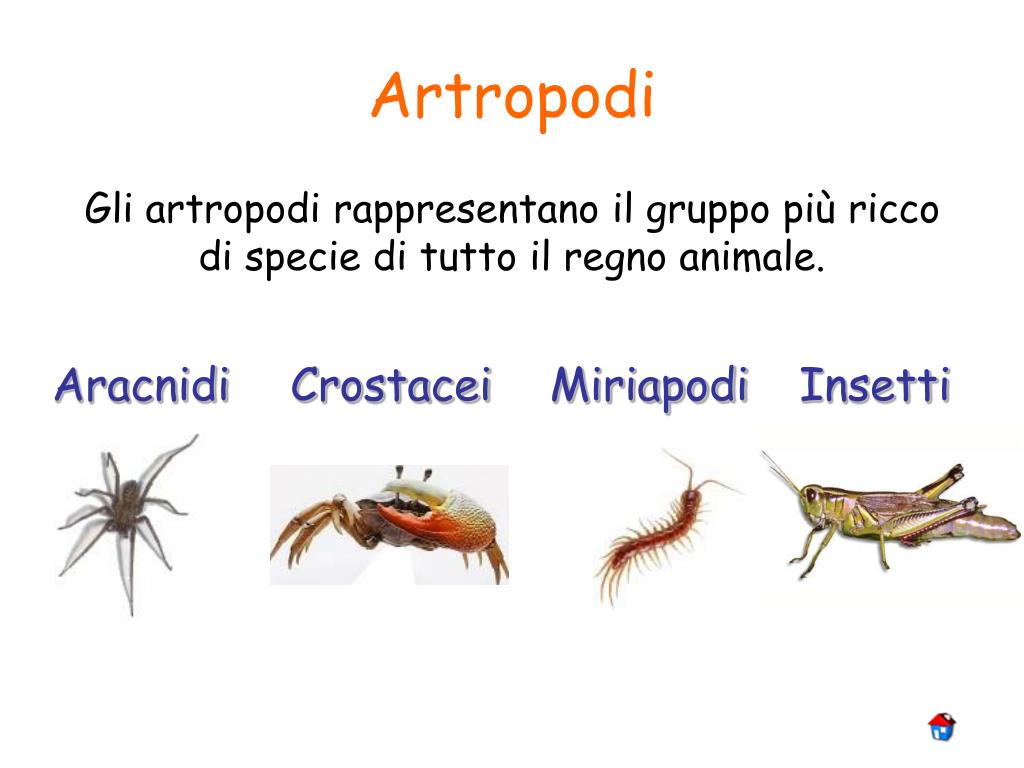 Artropodi

Gli artropodi rappresentano il gruppo più ricco di specie di tutto il regno animale.

Aracnidi Crostacei Miriapodi Insetti